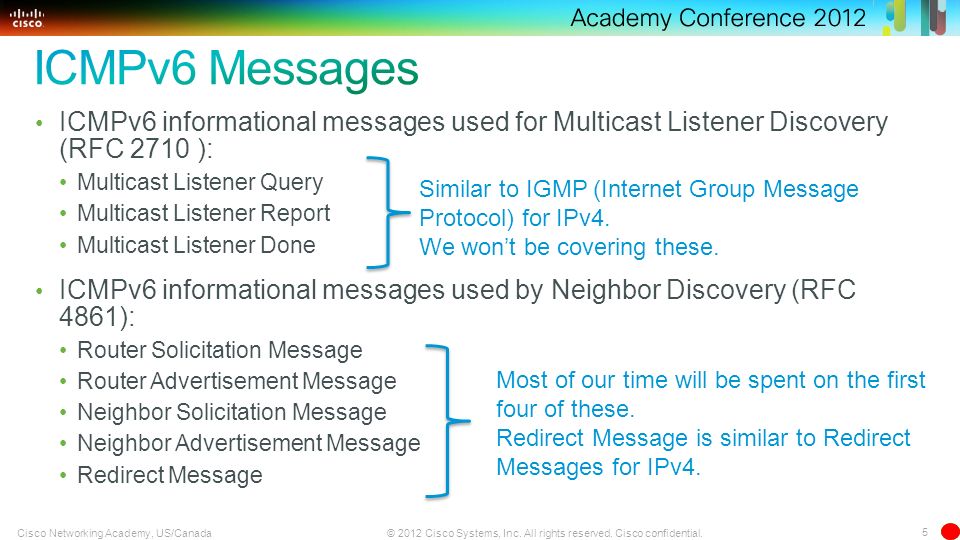 CISCO

Academy Conference 2012

ICMPv6 Messages

• ICMPv6 informational messages used for Multicast Listener Discovery (RFC 2710 ):
  • Multicast Listener Query
  • Multicast Listener Report
  • Multicast Listener Done

Similar to IGMP (Internet Group Message Protocol) for IPv4.
We won't be covering these.

• ICMPv6 informational messages used by Neighbor Discovery (RFC 4861):
  • Router Solicitation Message
  • Router Advertisement Message
  • Neighbor Solicitation Message
  • Neighbor Advertisement Message
  • Redirect Message

Most of our time will be spent on the first four of these.
Redirect Message is similar to Redirect Messages for IPv4.

Cisco Networking Academy, US/Canada © 2012 Cisco Systems, Inc. All rights reserved. Cisco confidential. 5